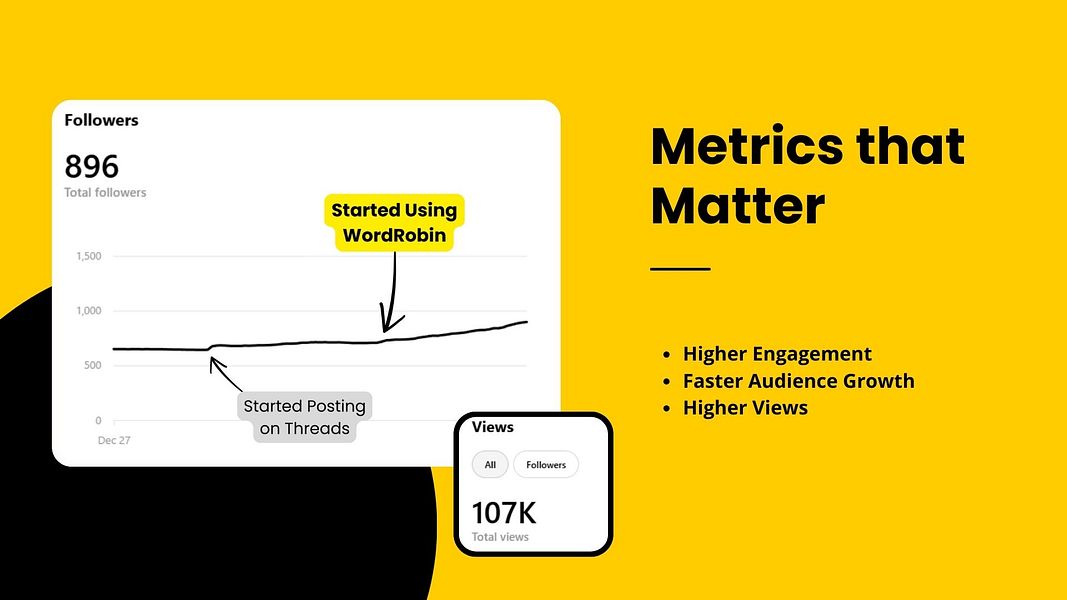 Followers

896
Total followers

Started Using WordRobin

1,500
1,000
500
0
Dec 27

Started Posting on Threads

Views
All
Followers
107K
Total views

Metrics that Matter

- Higher Engagement
- Faster Audience Growth
- Higher Views